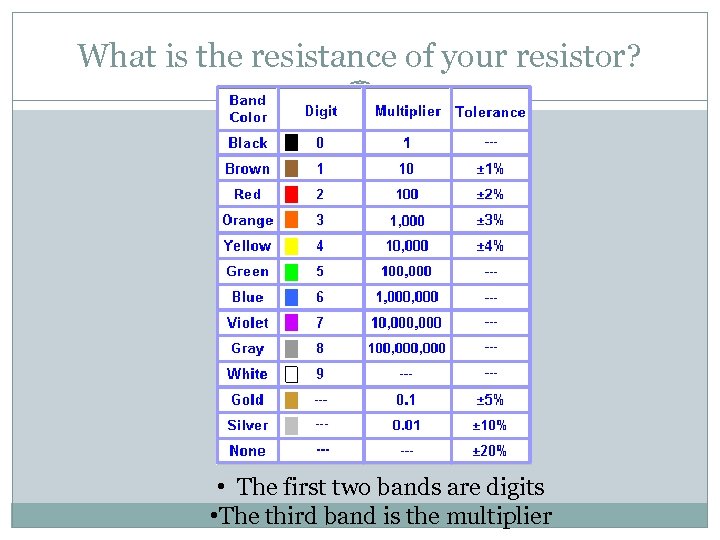 What is the resistance of your resistor?

| Band Color | Digit | Multiplier | Tolerance |
|---|---|---|---|
| Black | 0 | 1 | --- |
| Brown | 1 | 10 | ±1% |
| Red | 2 | 100 | ±2% |
| Orange | 3 | 1,000 | ±3% |
| Yellow | 4 | 10,000 | ±4% |
| Green | 5 | 100,000 | --- |
| Blue | 6 | 1,000,000 | --- |
| Violet | 7 | 10,000,000 | --- |
| Gray | 8 | 100,000,000 | --- |
| White | 9 | --- | --- |
| Gold | --- | 0.1 | ±5% |
| Silver | --- | 0.01 | ±10% |
| None | --- | --- | ±20% |

• The first two bands are digits
•The third band is the multiplier